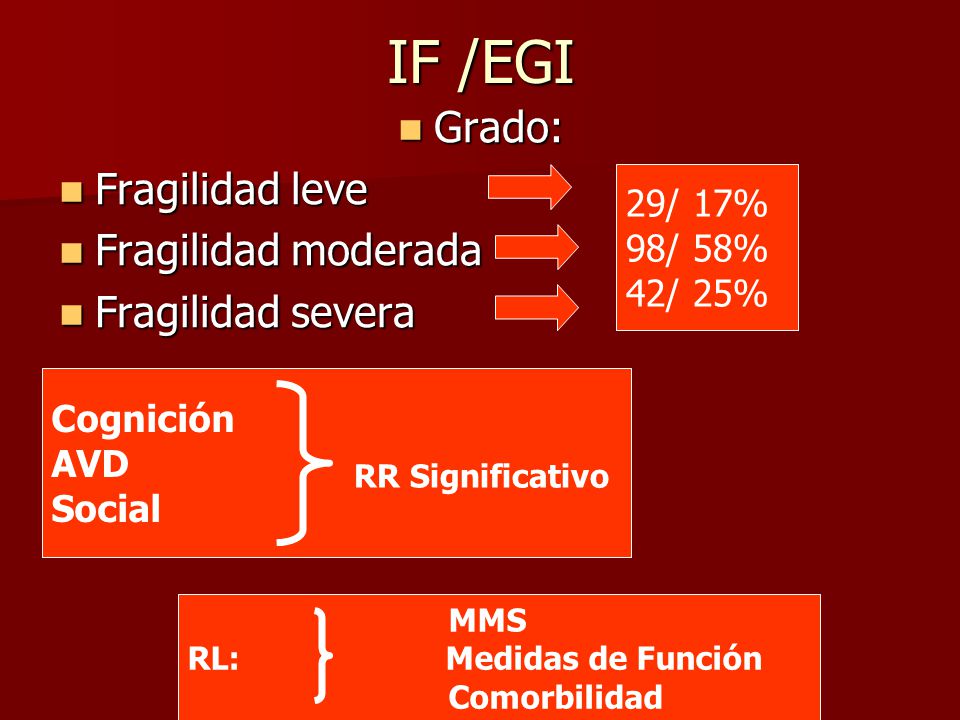 IF /EGI

Grado:

Fragilidad leve

Fragilidad moderada

Fragilidad severa

29/ 17%
98/ 58%
42/ 25%

Cognición
AVD
Social

RR Significativo

RL:

MMS
Medidas de Función
Comorbilidad